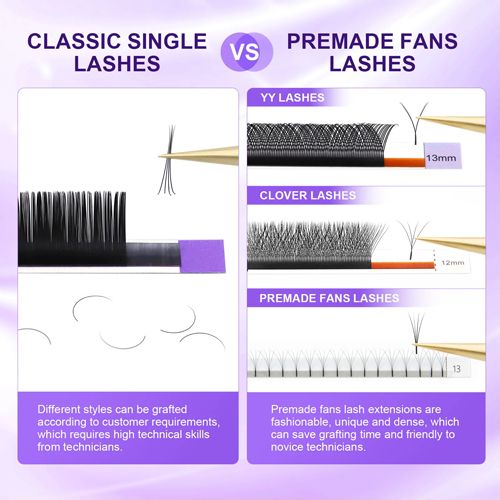 CLASSIC SINGLE LASHES

VS

PREMADE FANS LASHES

Different styles can be grafted according to customer requirements, which requires high technical skills from technicians.

YY LASHES

13mm

CLOVER LASHES

12mm

PREMADE FANS LASHES

13

Premade fans lash extensions are fashionable, unique and dense, which can save grafting time and friendly to novice technicians.